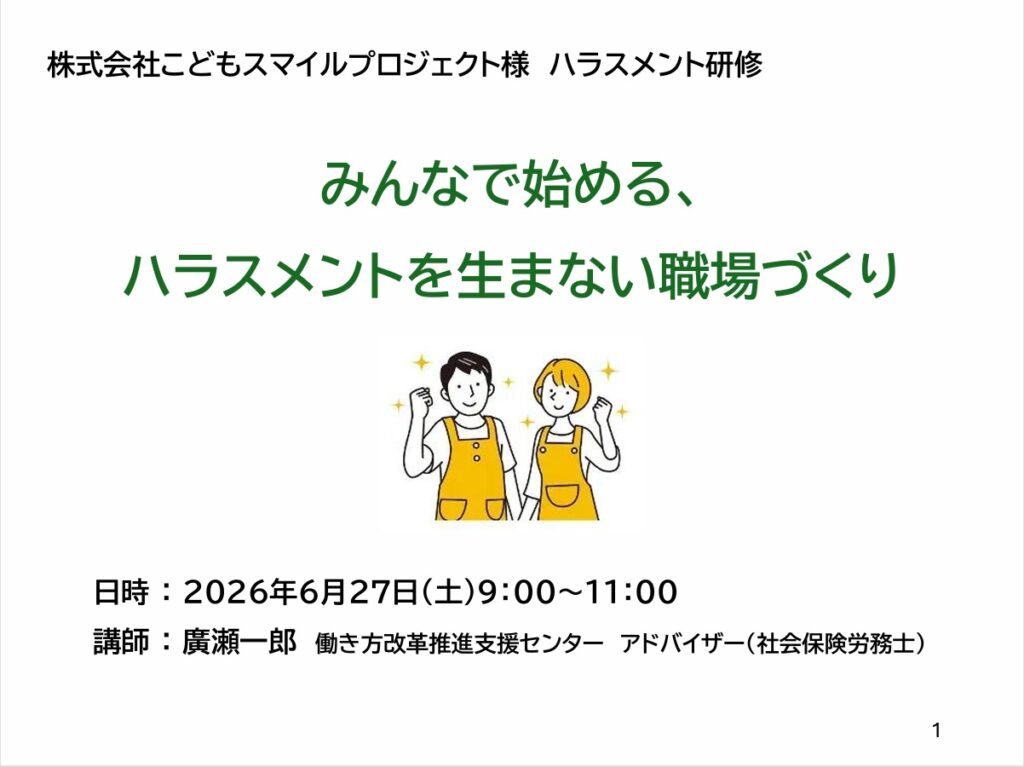 株式会社こどもスマイルプロジェクト様　ハラスメント研修

みんなで始める、
ハラスメントを生まない職場づくり

日時：2026年6月27日(土)9:00～11:00
講師：廣瀬一郎　働き方改革推進支援センター　アドバイザー(社会保険労務士)

1